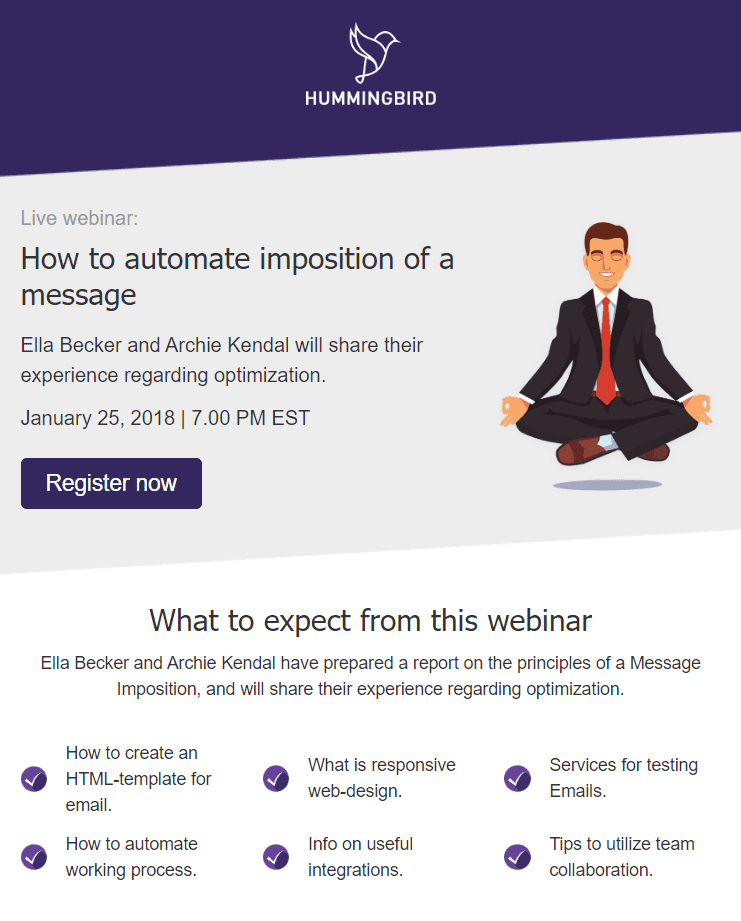 HUMMINGBIRD

Live webinar:

How to automate imposition of a message

Ella Becker and Archie Kendal will share their experience regarding optimization.

January 25, 2018 | 7.00 PM EST

Register now

What to expect from this webinar

Ella Becker and Archie Kendal have prepared a report on the principles of a Message Imposition, and will share their experience regarding optimization.

How to create an HTML-template for email.

What is responsive web-design.

Services for testing Emails.

How to automate working process.

Info on useful integrations.

Tips to utilize team collaboration.